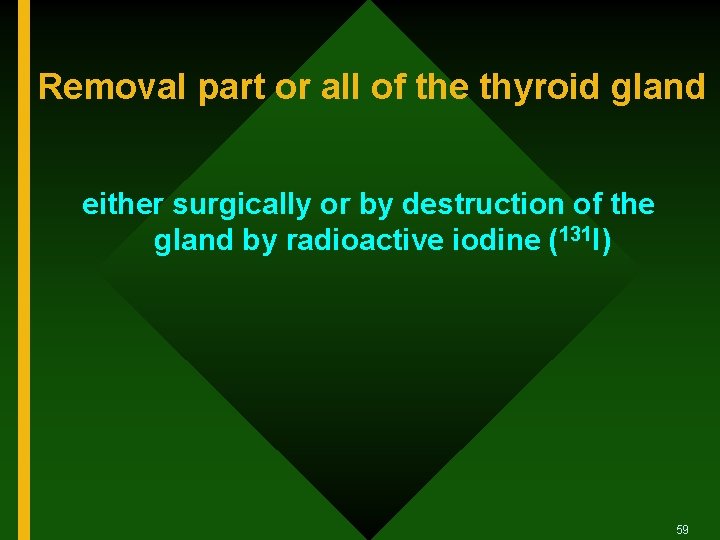 Removal part or all of the thyroid gland

either surgically or by destruction of the gland by radioactive iodine ($^{131}I$)

59